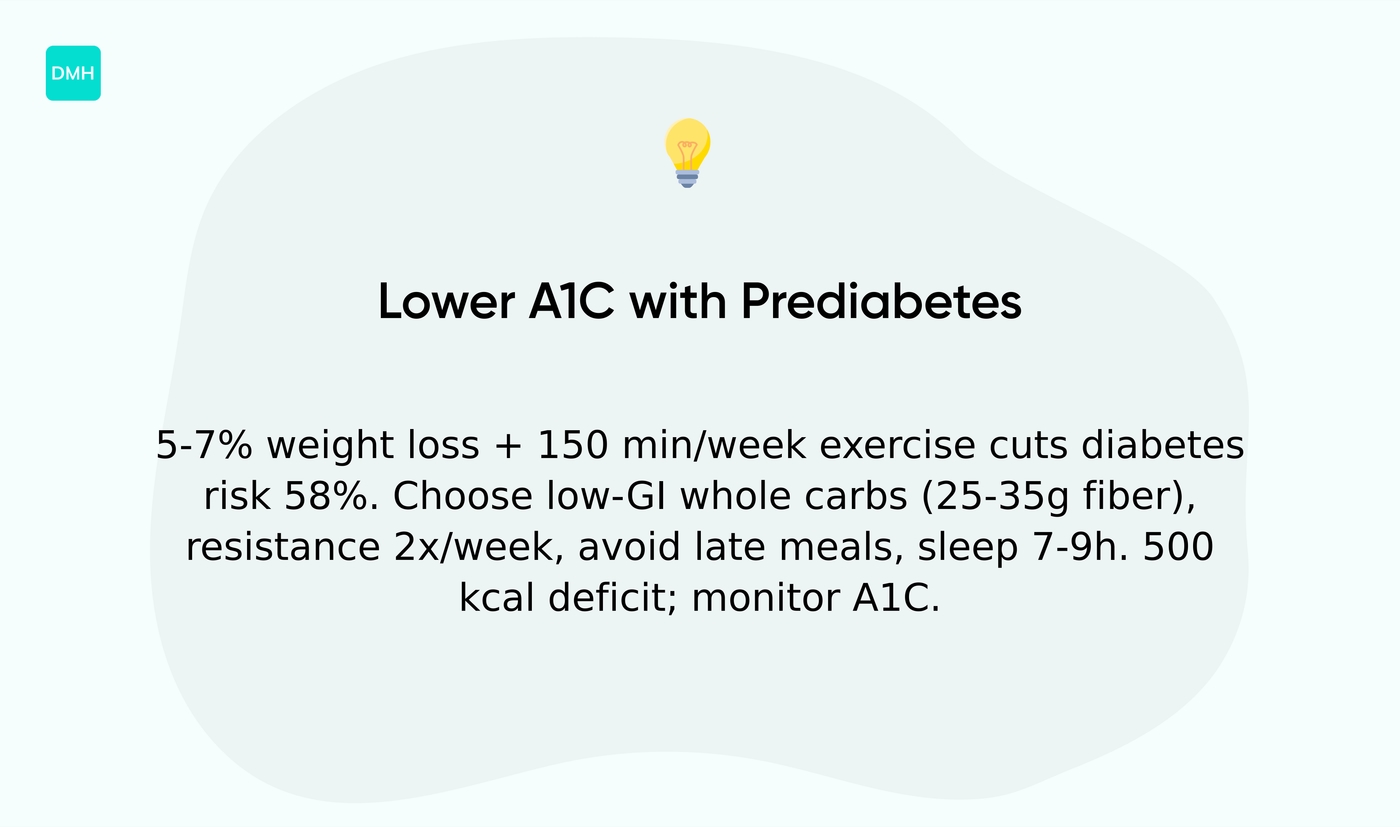 DMH

Lower A1C with Prediabetes

5-7% weight loss + 150 min/week exercise cuts diabetes risk 58%. Choose low-GI whole carbs (25-35g fiber), resistance 2x/week, avoid late meals, sleep 7-9h. 500 kcal deficit; monitor A1C.